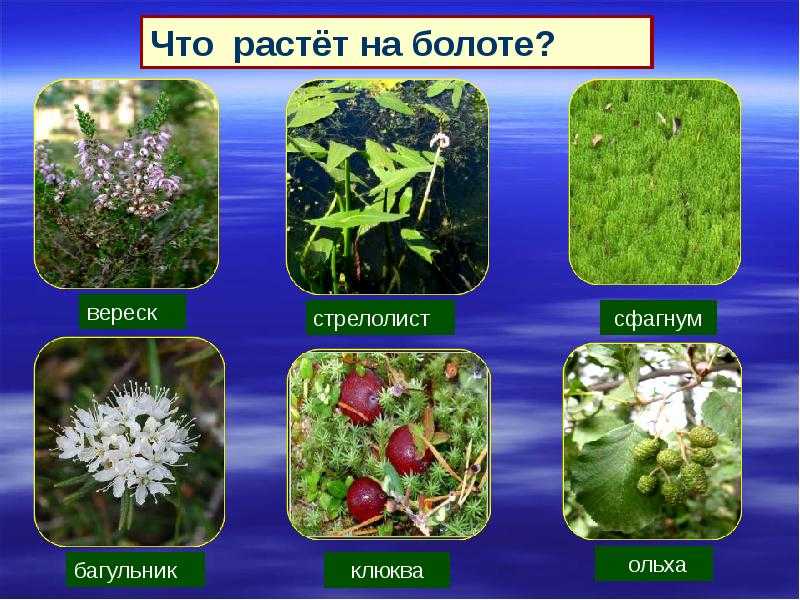 Что растёт на болоте?

вереск

стрелолист

сфагнум

багульник

клюква

ольха